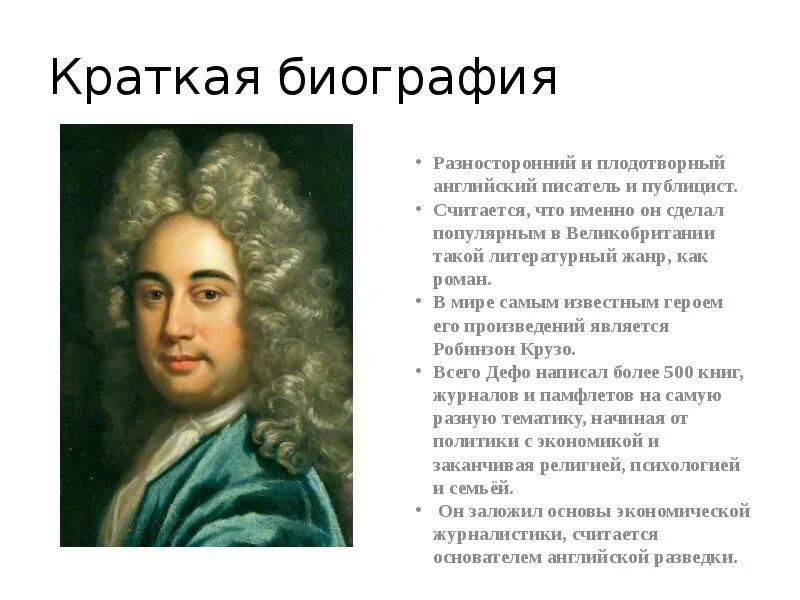 Краткая биография

• Разносторонний и плодотворный английский писатель и публицист.
• Считается, что именно он сделал популярным в Великобритании такой литературный жанр, как роман.
• В мире самым известным героем его произведений является Робинзон Крузо.
• Всего Дефо написал более 500 книг, журналов и памфлетов на самую разную тематику, начиная от политики с экономикой и заканчивая религией, психологией и семьёй.
• Он заложил основы экономической журналистики, считается основателем английской разведки.